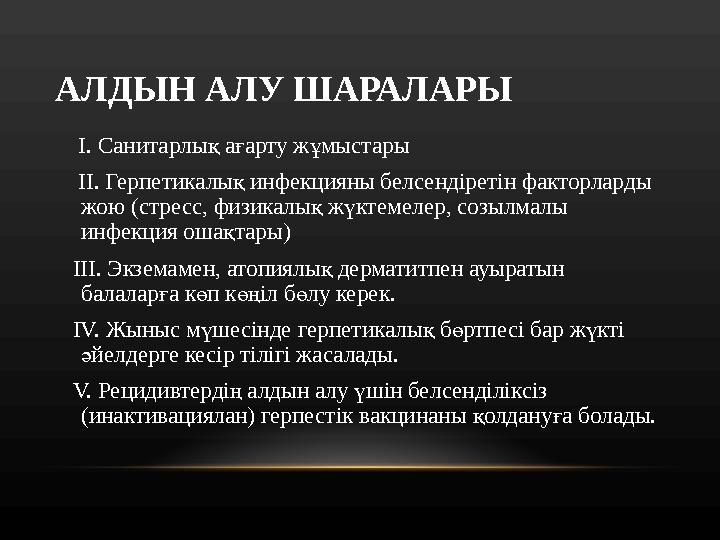 АЛДЫН АЛУ ШАРАЛАРЫ

I. Санитарлық ағарту жұмыстары

II. Герпетикалық инфекцияны белсендіретін факторларды жою (стресс, физикалық жүктемелер, созылмалы инфекция ошақтары)

III. Экземамен, атопиялық дерматитпен ауыратын балаларға көп көңіл бөлу керек.

IV. Жыныс мүшесінде герпетикалық бөртпесі бар жүкті әйелдерге кесір тілігі жасалады.

V. Рецидивтердің алдын алу үшін белсенділіксіз (инактивациялан) герпестік вакцинаны қолдануға болады.